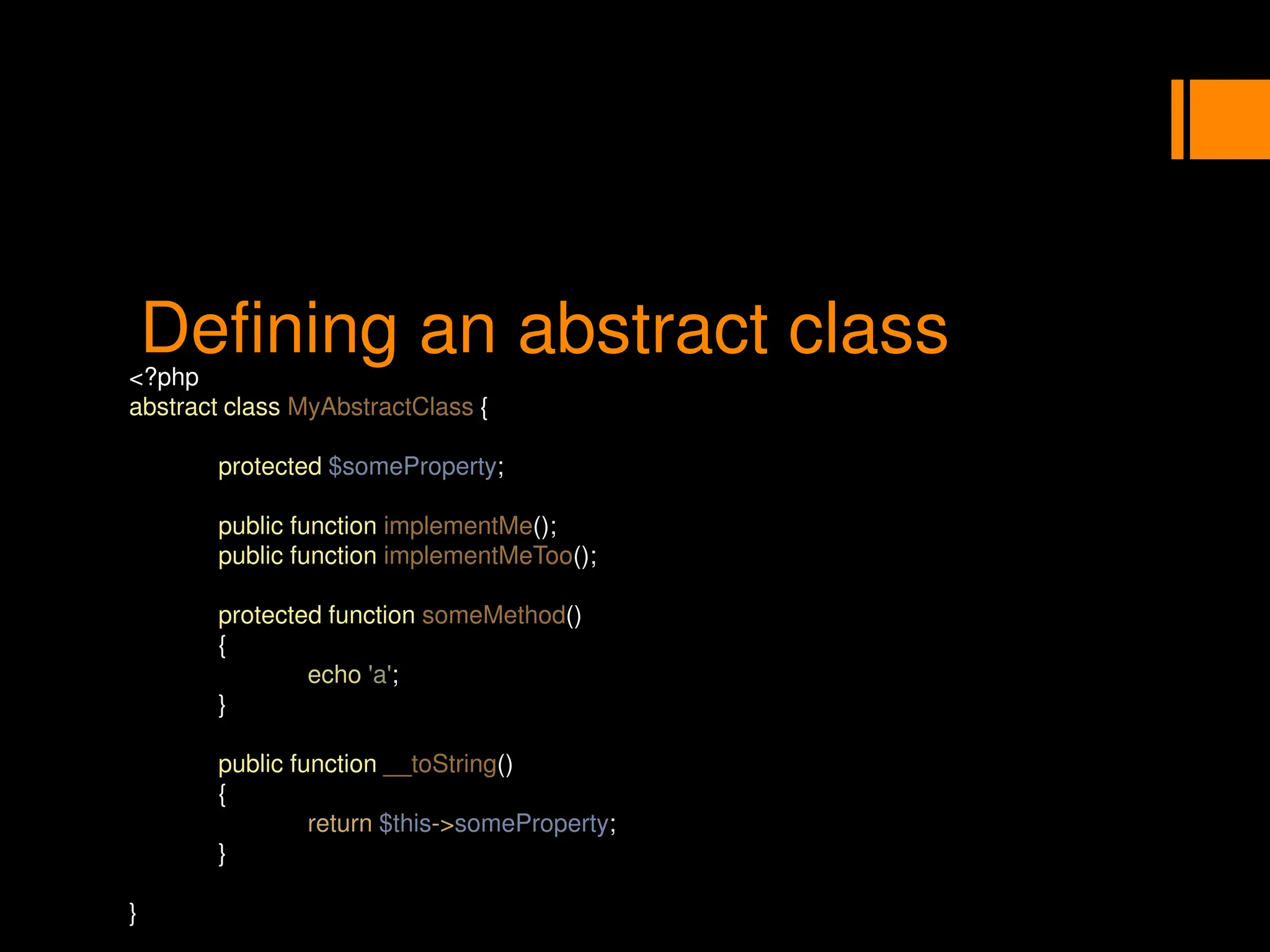 Defining an abstract class

<?php
abstract class MyAbstractClass {

protected $someProperty;

public function implementMe();
public function implementMeToo();

protected function someMethod()
{
echo 'a';
}

public function __toString()
{
return $this->someProperty;
}

}